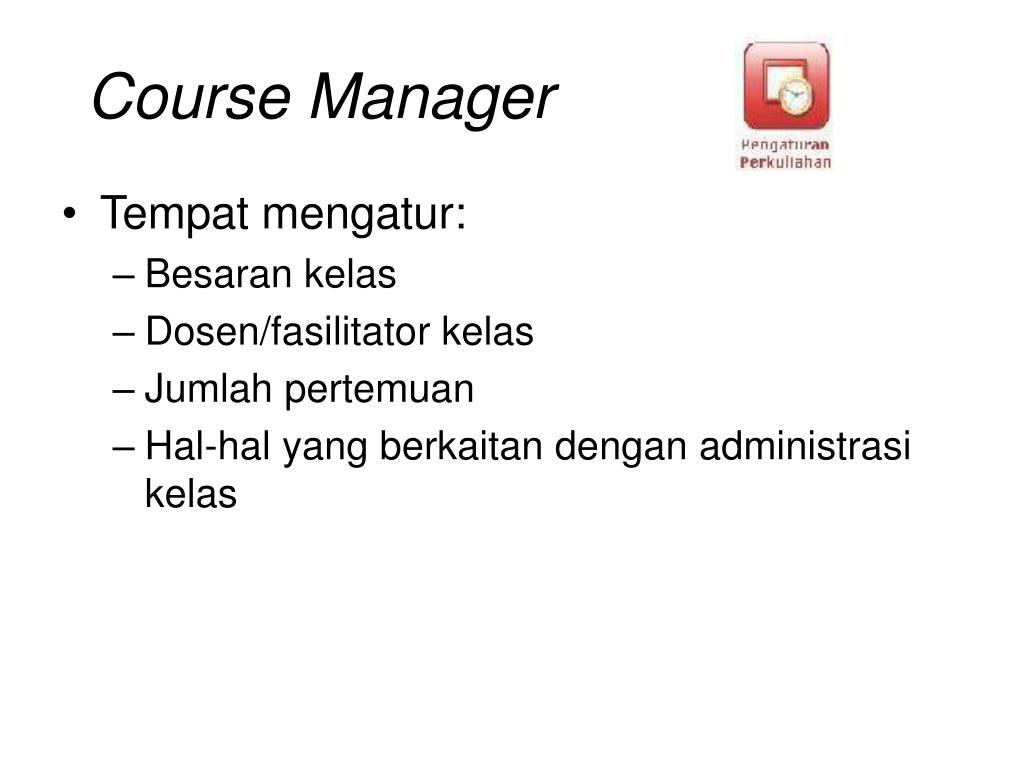 Course Manager

Pengaturan Perkuliahan

• Tempat mengatur:
– Besaran kelas
– Dosen/fasilitator kelas
– Jumlah pertemuan
– Hal-hal yang berkaitan dengan administrasi kelas